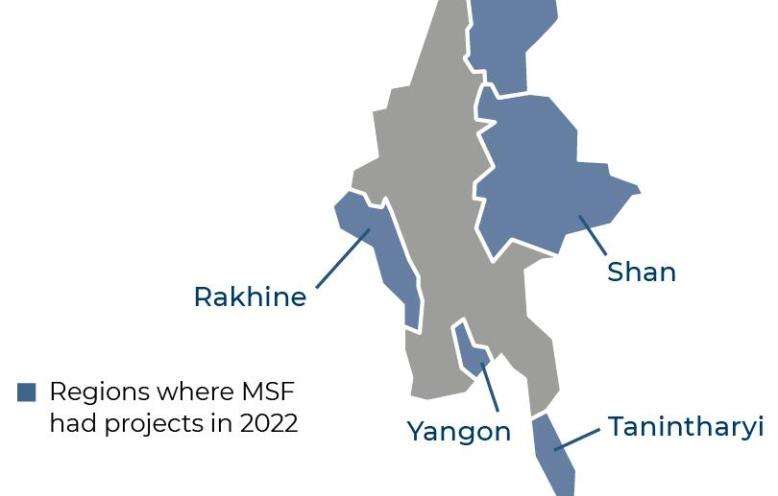 Shan

Rakhine

Regions where MSF had projects in 2022

Yangon

Tanintharyi